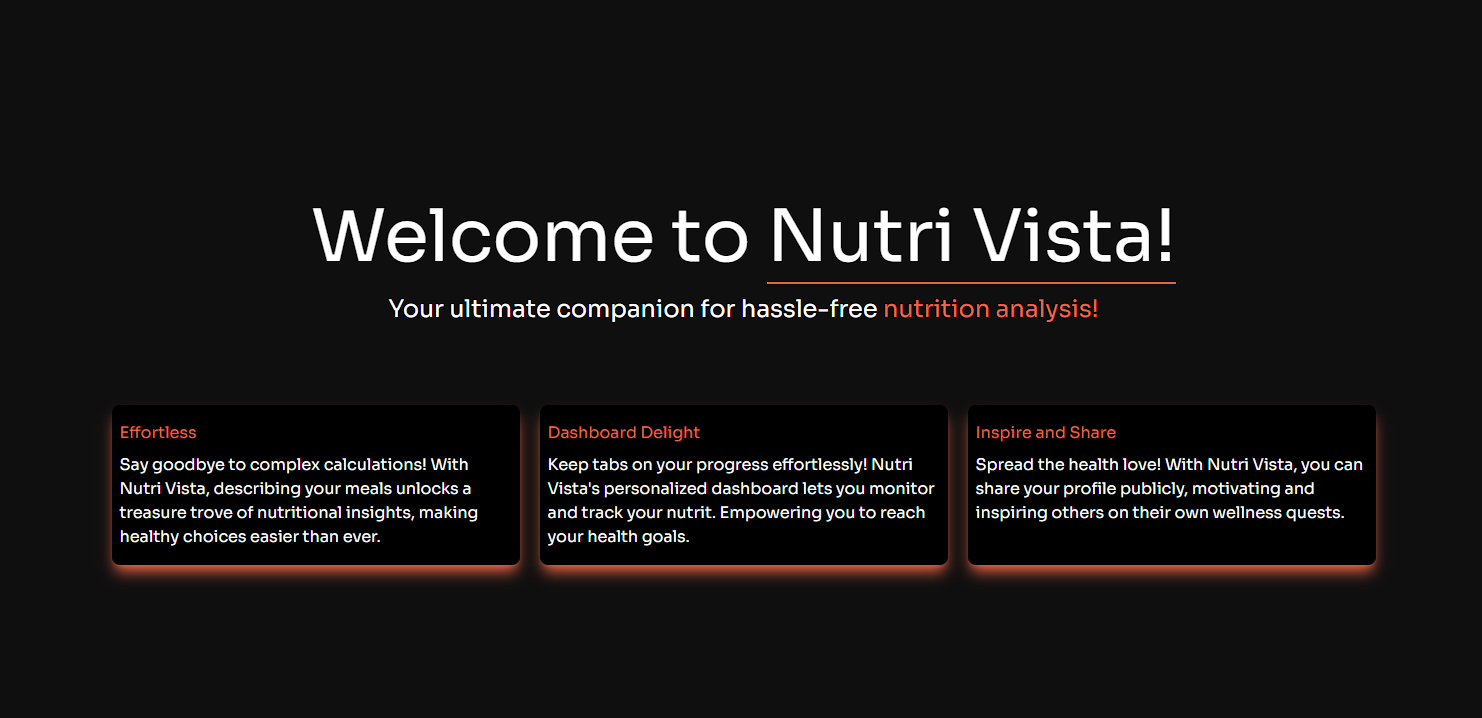 Welcome to Nutri Vista!

Your ultimate companion for hassle-free nutrition analysis!

Effortless

Say goodbye to complex calculations! With Nutri Vista, describing your meals unlocks a treasure trove of nutritional insights, making healthy choices easier than ever.

Dashboard Delight

Keep tabs on your progress effortlessly! Nutri Vista's personalized dashboard lets you monitor and track your nutrit. Empowering you to reach your health goals.

Inspire and Share

Spread the health love! With Nutri Vista, you can share your profile publicly, motivating and inspiring others on their own wellness quests.